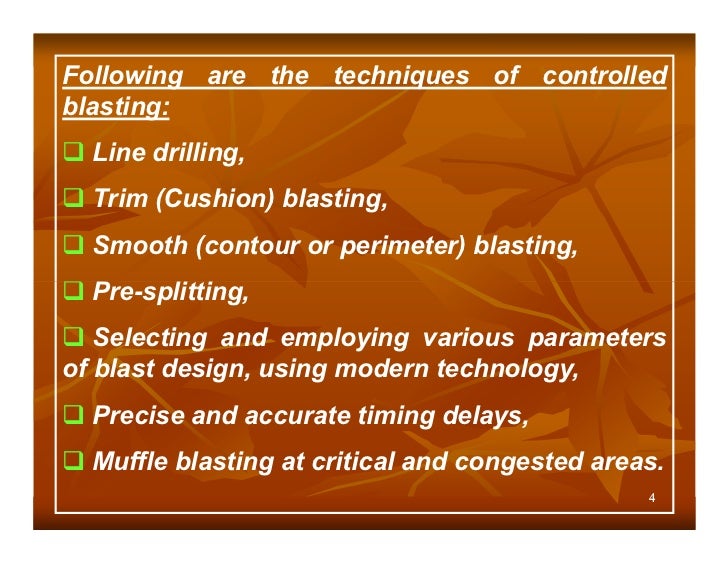 Following are the techniques of controlled blasting:

❑ Line drilling,

❑ Trim (Cushion) blasting,

❑ Smooth (contour or perimeter) blasting,

❑ Pre-splitting,

❑ Selecting and employing various parameters of blast design, using modern technology,

❑ Precise and accurate timing delays,

❑ Muffle blasting at critical and congested areas.

4